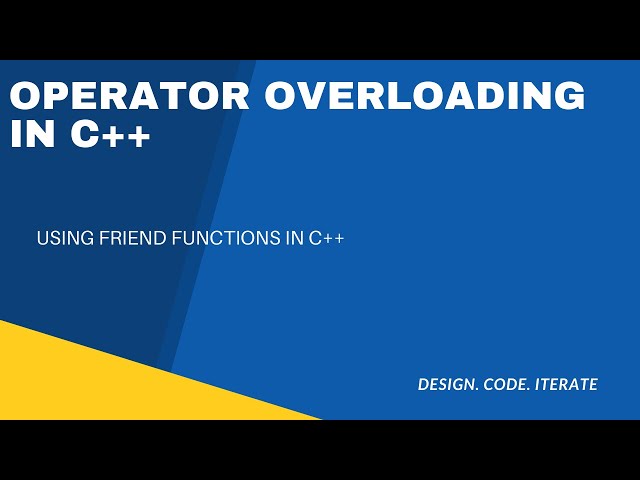 OPERATOR OVERLOADING IN C++

USING FRIEND FUNCTIONS IN C++

DESIGN. CODE. ITERATE